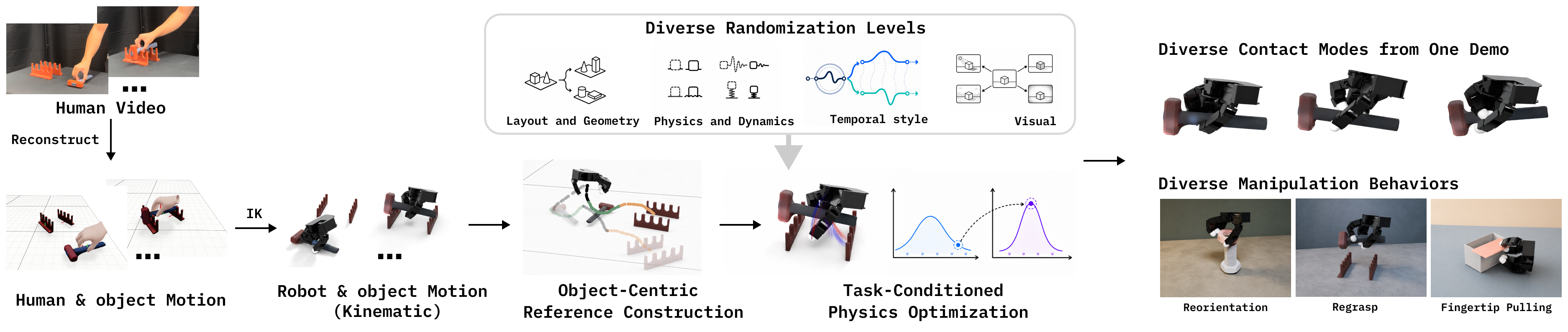 Human Video

Reconstruct

Human & object Motion

IK

Robot & object Motion (Kinematic)

Diverse Randomization Levels

Layout and Geometry

Physics and Dynamics

Temporal style

Visual

Object-Centric Reference Construction

Task-Conditioned Physics Optimization

Diverse Contact Modes from One Demo

Diverse Manipulation Behaviors

Reorientation

Regrasp

Fingertip Pulling